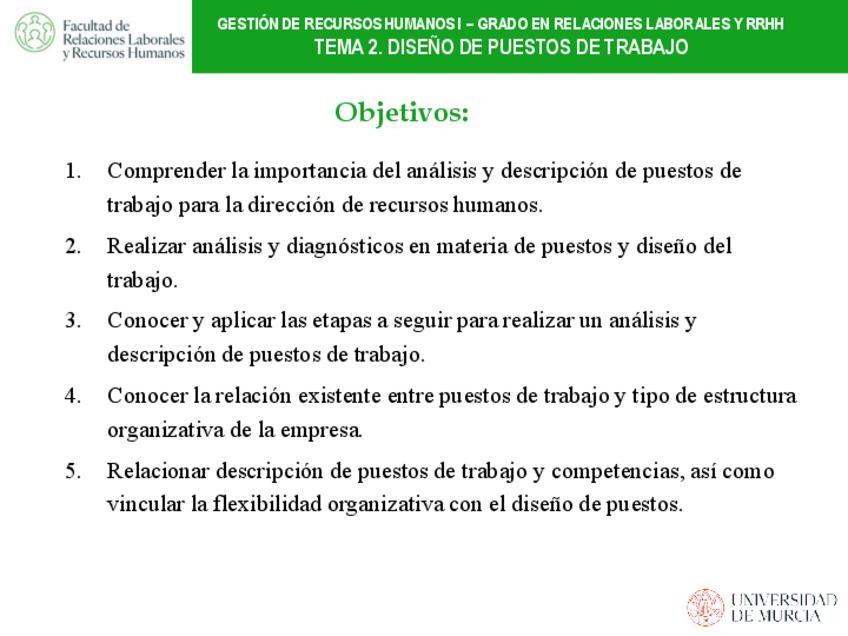 Facultad de
Relaciones Laborales
y Recursos Humanos

GESTIÓN DE RECURSOS HUMANOS I – GRADO EN RELACIONES LABORALES Y RRHH
TEMA 2. DISEÑO DE PUESTOS DE TRABAJO

Objetivos:

1. Comprender la importancia del análisis y descripción de puestos de trabajo para la dirección de recursos humanos.

2. Realizar análisis y diagnósticos en materia de puestos y diseño del trabajo.

3. Conocer y aplicar las etapas a seguir para realizar un análisis y descripción de puestos de trabajo.

4. Conocer la relación existente entre puestos de trabajo y tipo de estructura organizativa de la empresa.

5. Relacionar descripción de puestos de trabajo y competencias, así como vincular la flexibilidad organizativa con el diseño de puestos.

UNIVERSIDAD
DE MURCIA